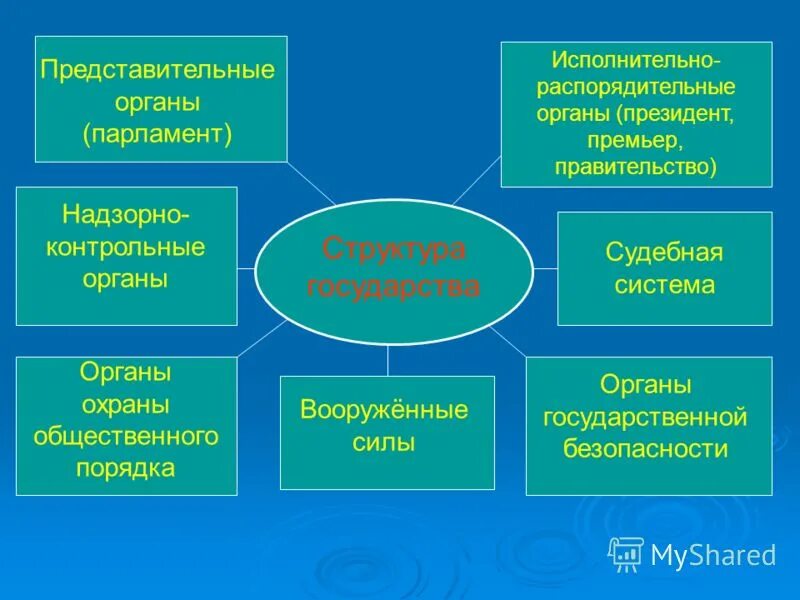 Структура государства

Представительные органы (парламент)

Исполнительно-распорядительные органы (президент, премьер, правительство)

Надзорно-контрольные органы

Судебная система

Органы охраны общественного порядка

Вооружённые силы

Органы государственной безопасности

MyShared